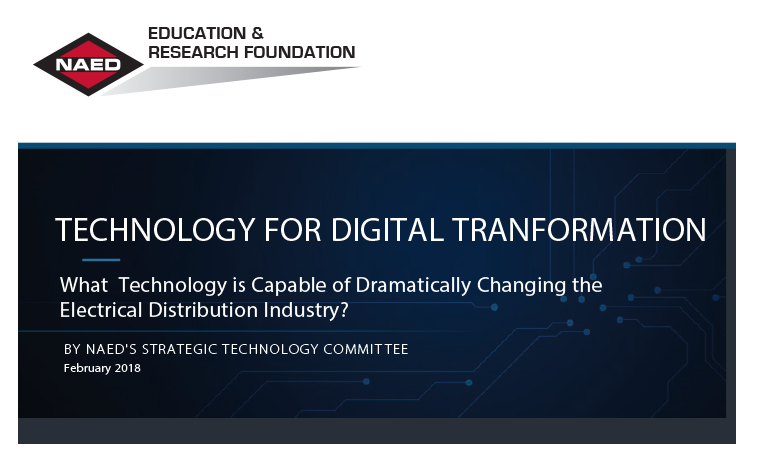 NAED

EDUCATION &
RESEARCH FOUNDATION

TECHNOLOGY FOR DIGITAL TRANFORMATION

What Technology is Capable of Dramatically Changing the Electrical Distribution Industry?

BY NAED'S STRATEGIC TECHNOLOGY COMMITTEE

February 2018